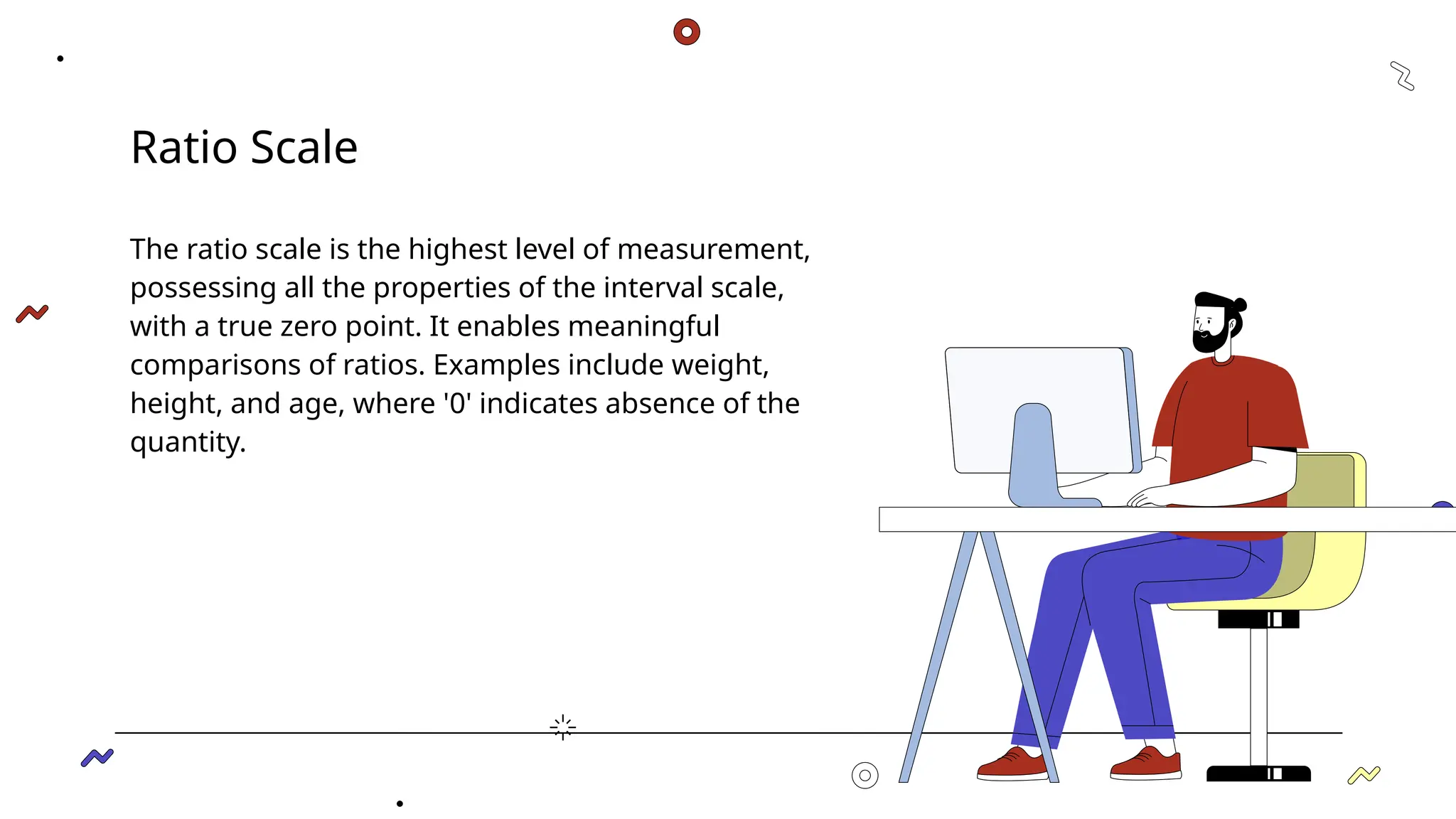 Ratio Scale

The ratio scale is the highest level of measurement, possessing all the properties of the interval scale, with a true zero point. It enables meaningful comparisons of ratios. Examples include weight, height, and age, where '0' indicates absence of the quantity.